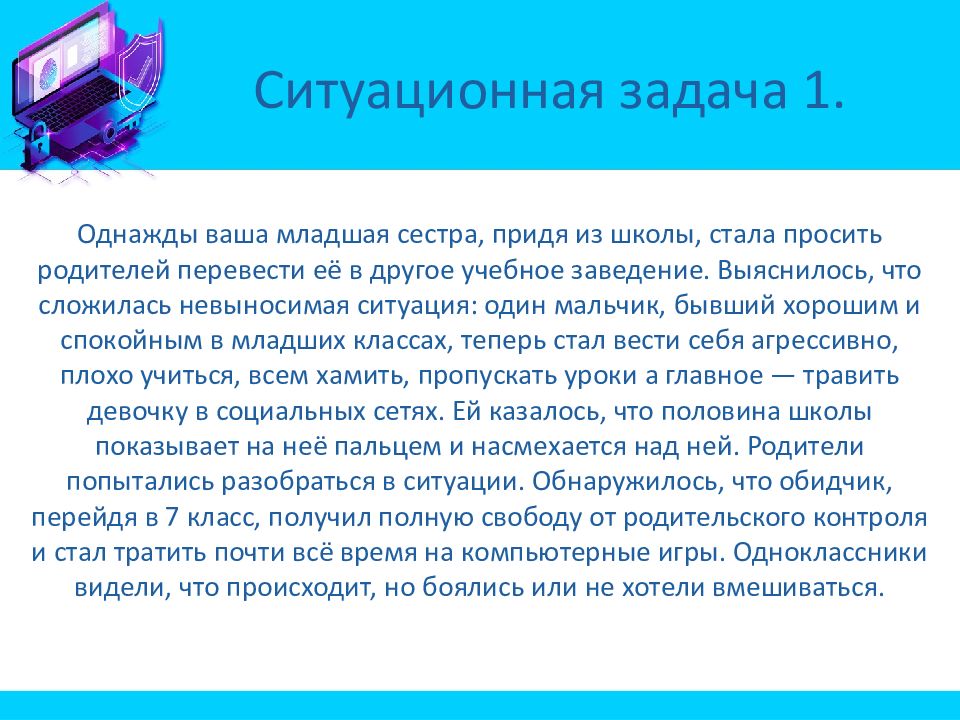 Ситуационная задача 1.

Однажды ваша младшая сестра, придя из школы, стала просить родителей перевести её в другое учебное заведение. Выяснилось, что сложилась невыносимая ситуация: один мальчик, бывший хорошим и спокойным в младших классах, теперь стал вести себя агрессивно, плохо учиться, всем хамить, пропускать уроки а главное — травить девочку в социальных сетях. Ей казалось, что половина школы показывает на неё пальцем и насмехается над ней. Родители попытались разобраться в ситуации. Обнаружилось, что обидчик, перейдя в 7 класс, получил полную свободу от родительского контроля и стал тратить почти всё время на компьютерные игры. Одноклассники видели, что происходит, но боялись или не хотели вмешиваться.